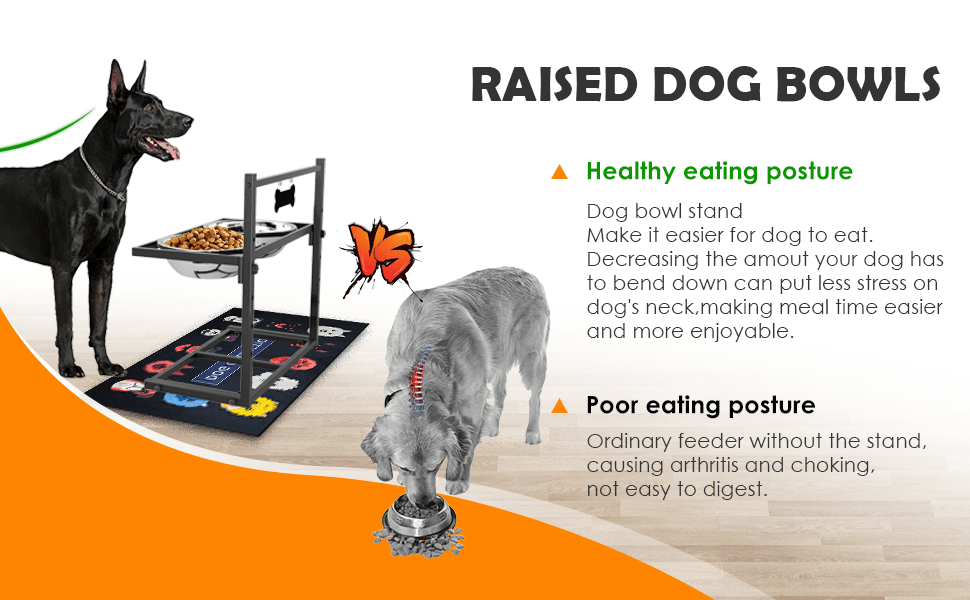 RAISED DOG BOWLS

VS

▲ Healthy eating posture

Dog bowl stand
Make it easier for dog to eat.
Decreasing the amout your dog has to bend down can put less stress on dog's neck,making meal time easier and more enjoyable.

▲ Poor eating posture

Ordinary feeder without the stand, causing arthritis and choking, not easy to digest.